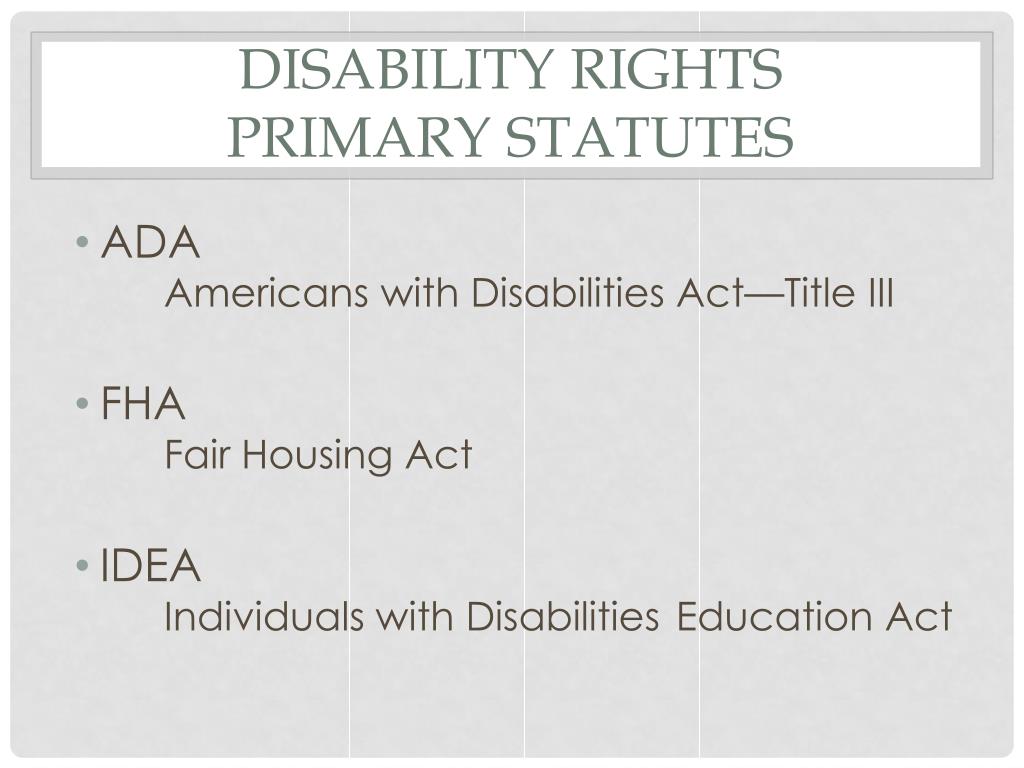 DISABILITY RIGHTS
PRIMARY STATUTES

• ADA
Americans with Disabilities Act—Title III

• FHA
Fair Housing Act

• IDEA
Individuals with Disabilities Education Act